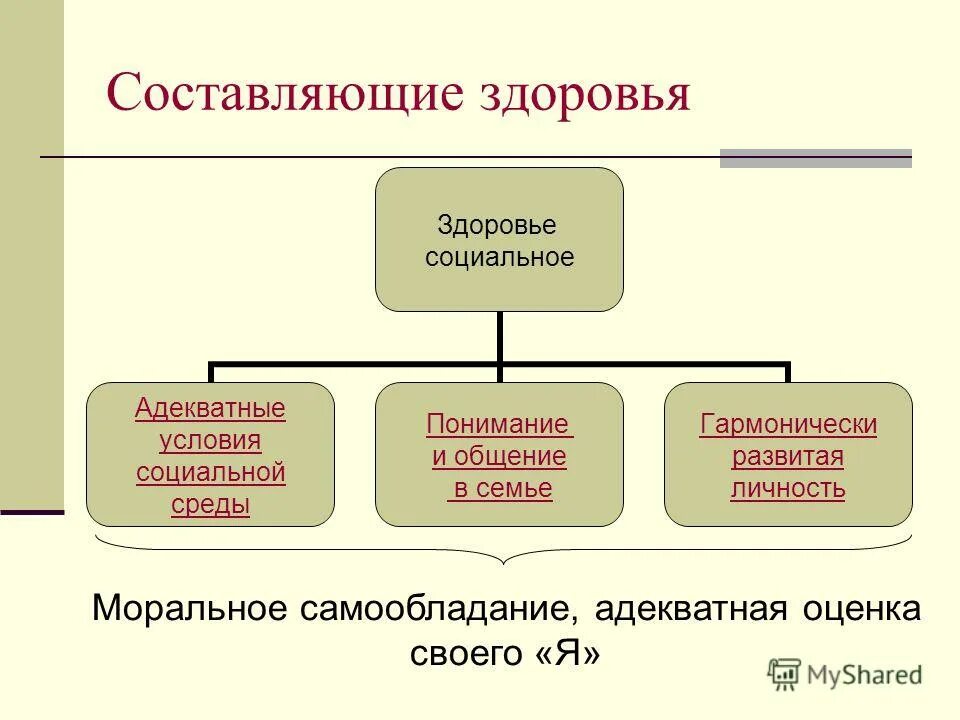 Составляющие здоровья

Здоровье социальное

Адекватные условия социальной среды

Понимание и общение в семье

Гармонически развитая личность

Моральное самообладание, адекватная оценка своего «Я»

MyShared